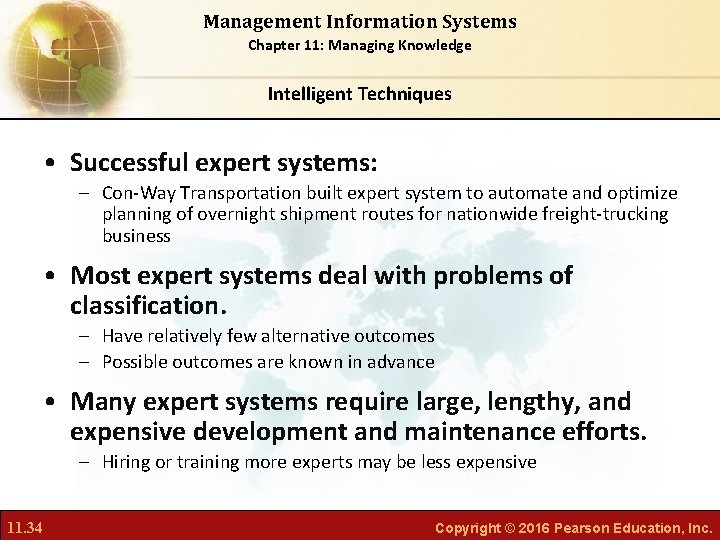 Management Information Systems
Chapter 11: Managing Knowledge

Intelligent Techniques

• Successful expert systems:
– Con-Way Transportation built expert system to automate and optimize planning of overnight shipment routes for nationwide freight-trucking business

• Most expert systems deal with problems of classification.
– Have relatively few alternative outcomes
– Possible outcomes are known in advance

• Many expert systems require large, lengthy, and expensive development and maintenance efforts.
– Hiring or training more experts may be less expensive

11.34

Copyright © 2016 Pearson Education, Inc.